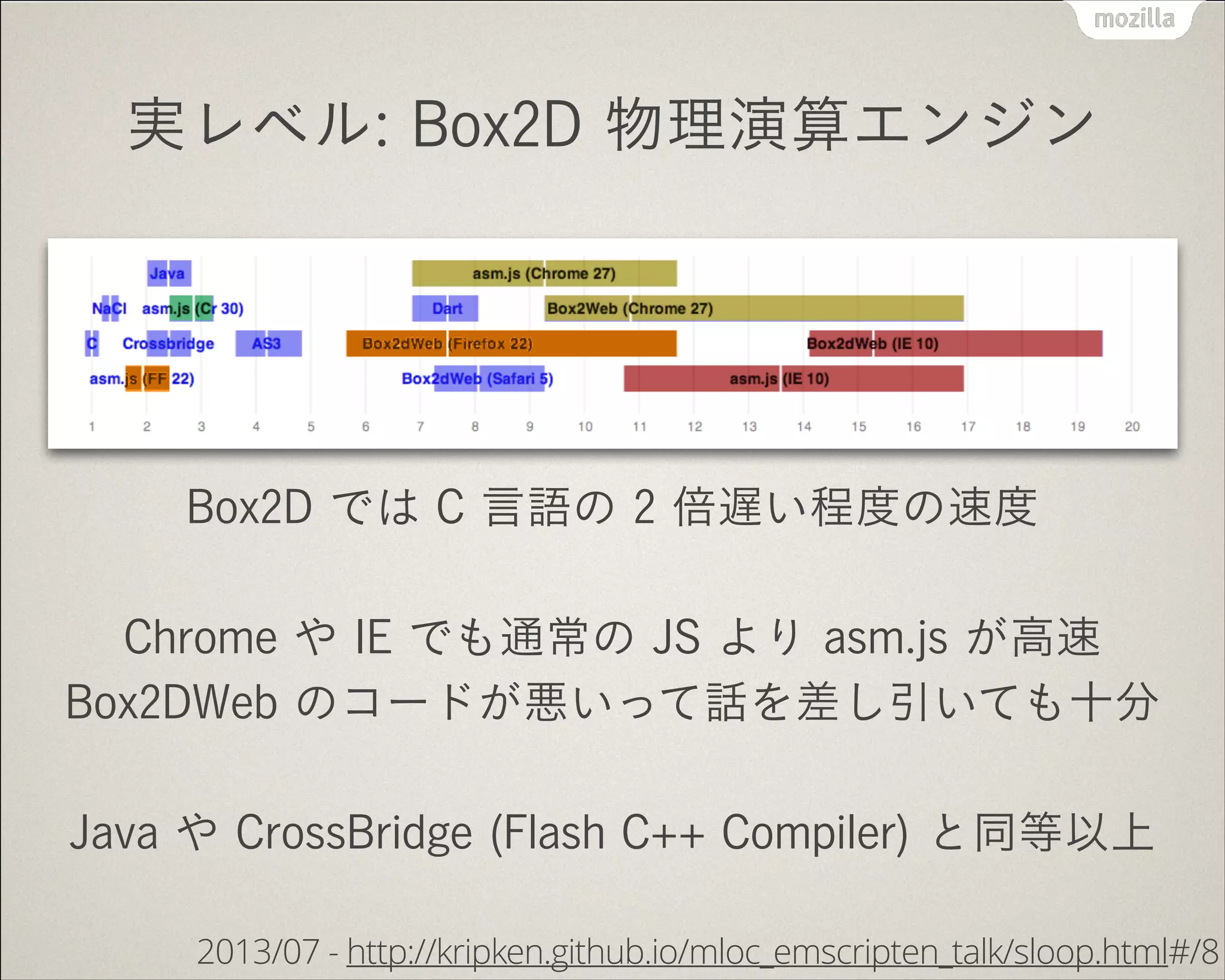 mozilla

実レベル: Box2D 物理演算エンジン

Java
asm.js (Chrome 27)
NaCl asm.js (Cr 30)
Dart
Box2Web (Chrome 27)
C Crossbridge AS3
Box2dWeb (Firefox 22)
Box2dWeb (IE 10)
asm.js (FF 22)
Box2dWeb (Safari 5)
asm.js (IE 10)
1 2 3 4 5 6 7 8 9 10 11 12 13 14 15 16 17 18 19 20

Box2D では C 言語の 2 倍遅い程度の速度

Chrome や IE でも通常の JS より asm.js が高速
Box2DWeb のコードが悪いって話を差し引いても十分

Java や CrossBridge (Flash C++ Compiler) と同等以上

2013/07 - http://kripken.github.io/mloc_emscripten_talk/sloop.html#/8